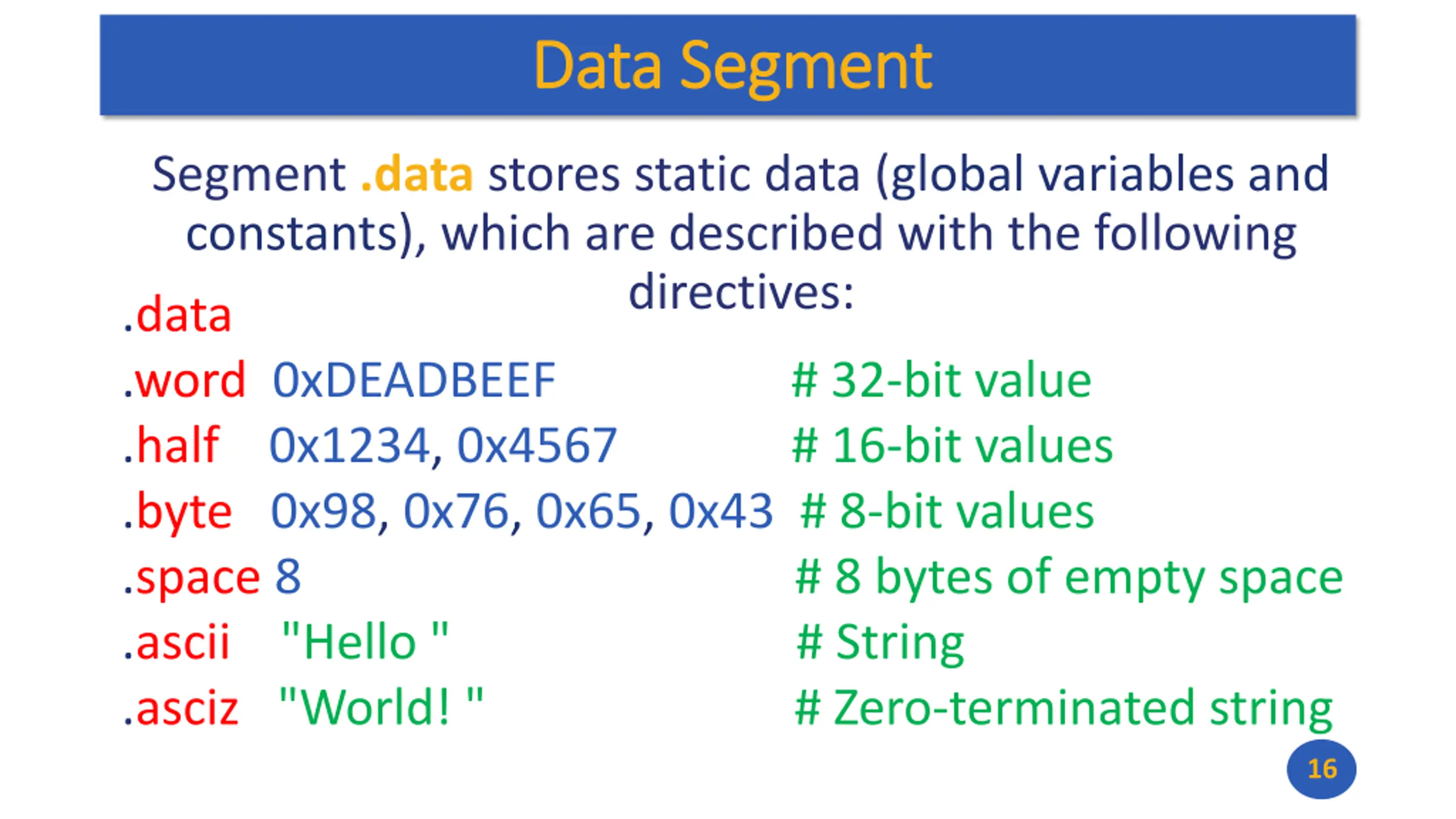 Data Segment

Segment .data stores static data (global variables and constants), which are described with the following directives:

.data
.word 0xDEADBEEF # 32-bit value
.half 0x1234, 0x4567 # 16-bit values
.byte 0x98, 0x76, 0x65, 0x43 # 8-bit values
.space 8 # 8 bytes of empty space
.ascii "Hello " # String
.asciz "World! " # Zero-terminated string

16